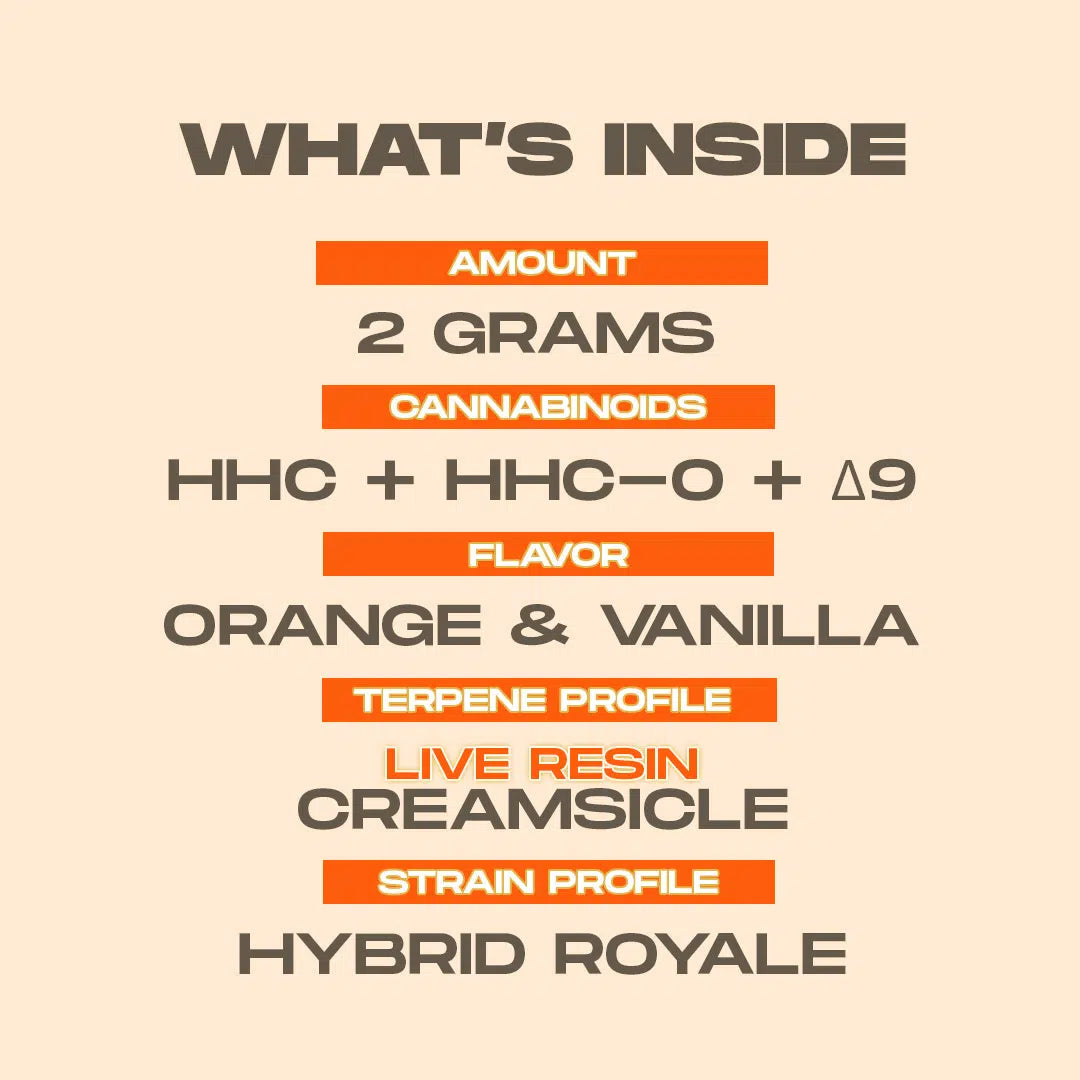 WHAT'S INSIDE

AMOUNT

2 GRAMS

CANNABINOIDS

HHC + HHC-O + Δ9

FLAVOR

ORANGE & VANILLA

TERPENE PROFILE

LIVE RESIN
CREAMSICLE

STRAIN PROFILE

HYBRID ROYALE